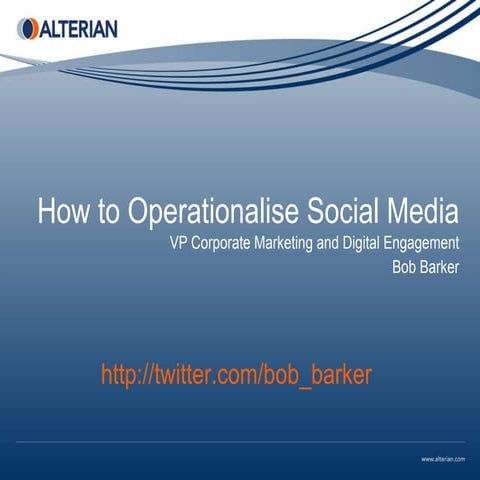 ALTERIAN

How to Operationalise Social Media

VP Corporate Marketing and Digital Engagement

Bob Barker

http://twitter.com/bob_barker

www.alterian.com